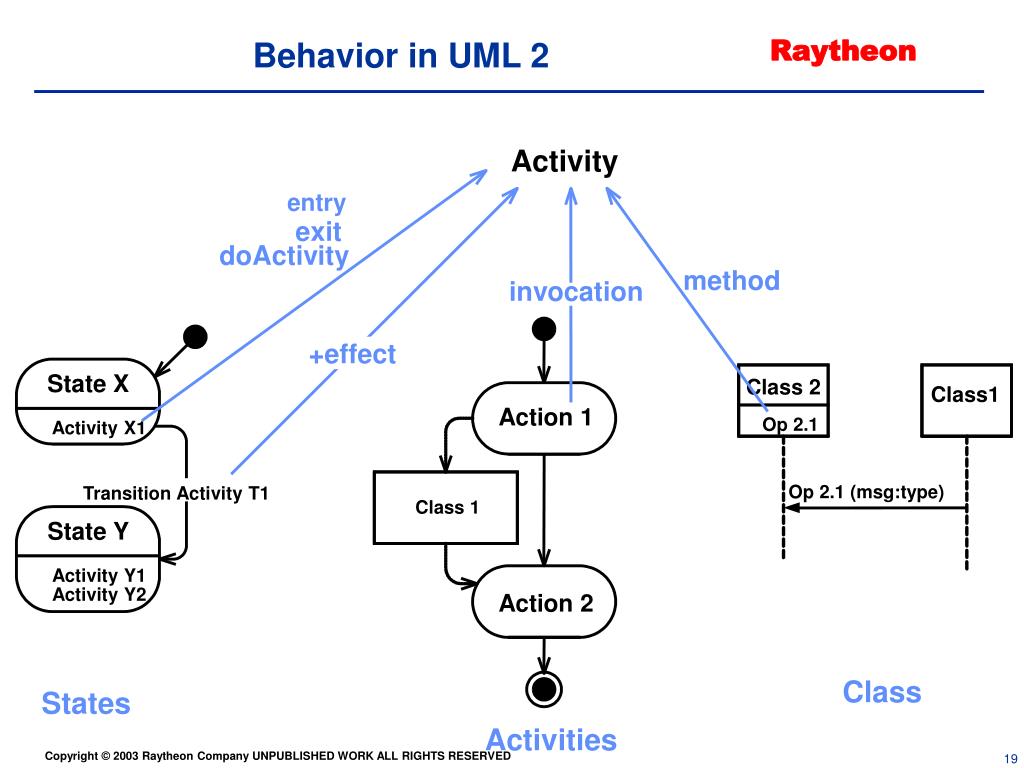 Behavior in UML 2

Raytheon

Activity

entry
exit
doActivity

invocation

method

+effect

State X

Activity X1

Transition Activity T1

State Y

Activity Y1
Activity Y2

Action 1

Class 1

Action 2

Class 2

Op 2.1

Class1

Op 2.1 (msg:type)

States

Activities

Class

Copyright © 2003 Raytheon Company UNPUBLISHED WORK ALL RIGHTS RESERVED

19